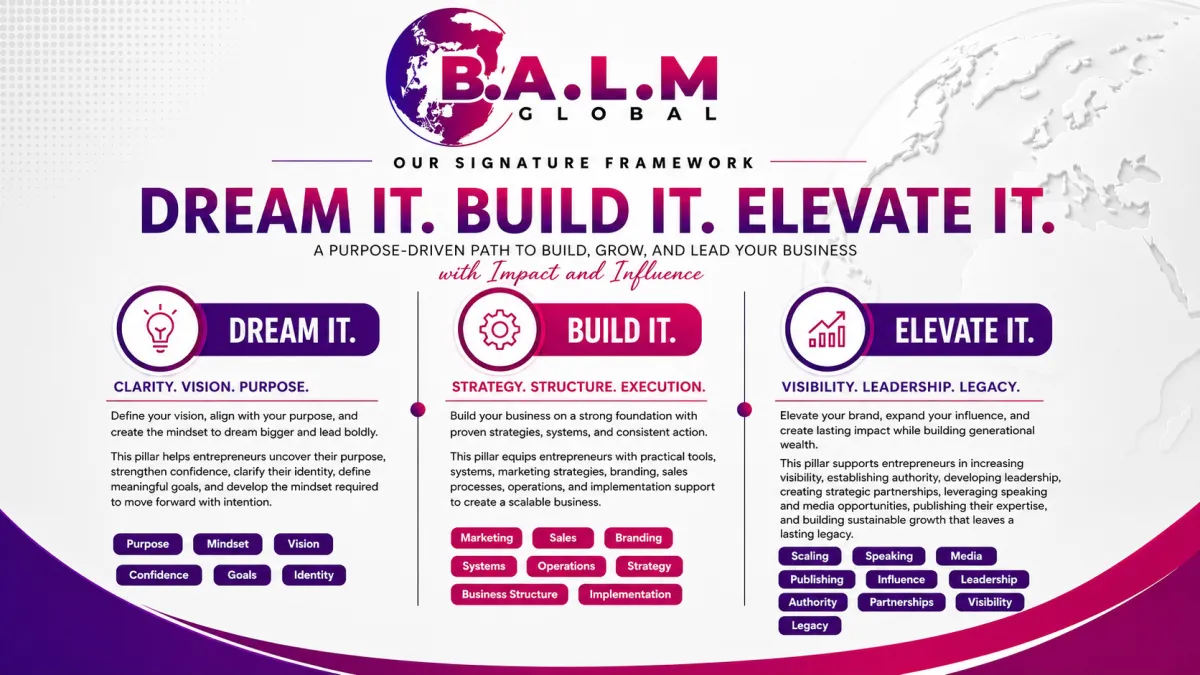 B.A.L.M
GLOBAL

OUR SIGNATURE FRAMEWORK

DREAM IT. BUILD IT. ELEVATE IT.

A PURPOSE-DRIVEN PATH TO BUILD, GROW, AND LEAD YOUR BUSINESS
with Impact and Influence

DREAM IT.

CLARITY. VISION. PURPOSE.

Define your vision, align with your purpose, and create the mindset to dream bigger and lead boldly.

This pillar helps entrepreneurs uncover their purpose, strengthen confidence, clarify their identity, define meaningful goals, and develop the mindset required to move forward with intention.

Purpose Mindset Vision
Confidence Goals Identity

BUILD IT.

STRATEGY. STRUCTURE. EXECUTION.

Build your business on a strong foundation with proven strategies, systems, and consistent action.

This pillar equips entrepreneurs with practical tools, systems, marketing strategies, branding, sales processes, operations, and implementation support to create a scalable business.

Marketing Sales Branding
Systems Operations Strategy
Business Structure Implementation

ELEVATE IT.

VISIBILITY. LEADERSHIP. LEGACY.

Elevate your brand, expand your influence, and create lasting impact while building generational wealth.

This pillar supports entrepreneurs in increasing visibility, establishing authority, developing leadership, creating strategic partnerships, leveraging speaking and media opportunities, publishing their expertise, and building sustainable growth that leaves a lasting legacy.

Scaling Speaking Media
Publishing Influence Leadership
Authority Partnerships Visibility
Legacy